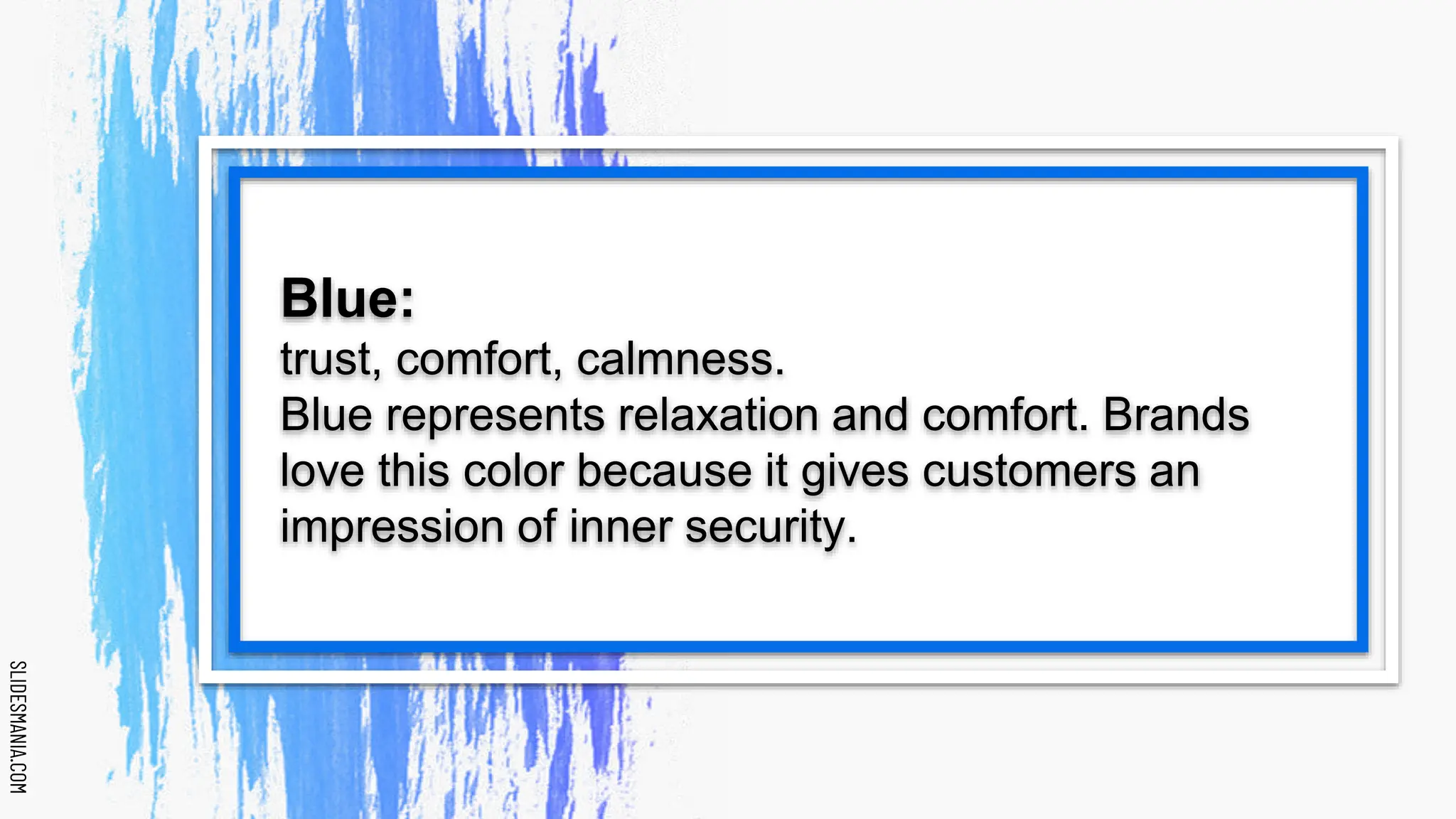 Blue:
trust, comfort, calmness.
Blue represents relaxation and comfort. Brands love this color because it gives customers an impression of inner security.

SLIDESMANIA.COM